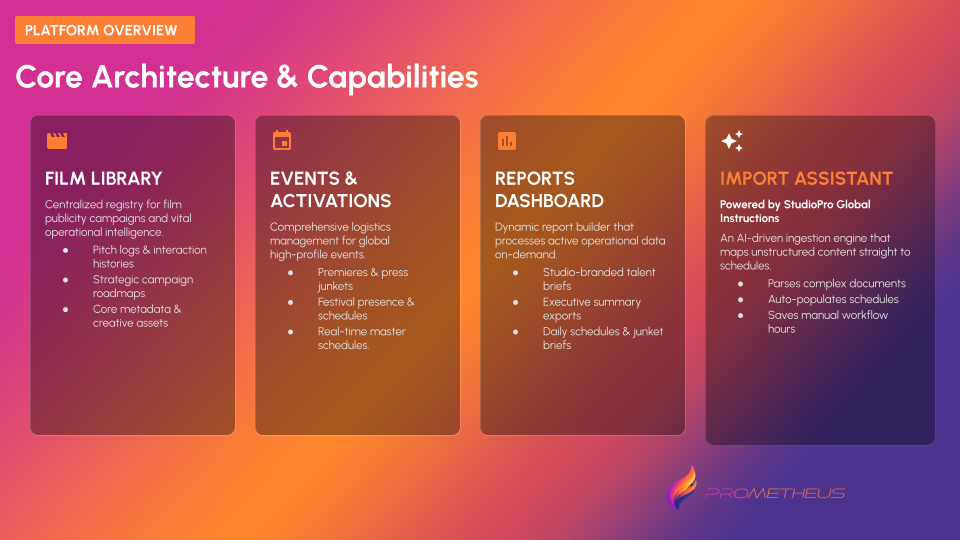 PLATFORM OVERVIEW

Core Architecture & Capabilities

FILM LIBRARY

Centralized registry for film publicity campaigns and vital operational intelligence.

- Pitch logs & interaction histories
- Strategic campaign roadmaps
- Core metadata & creative assets

EVENTS & ACTIVATIONS

Comprehensive logistics management for global high-profile events.

- Premieres & press junkets
- Festival presence & schedules
- Real-time master schedules.

REPORTS DASHBOARD

Dynamic report builder that processes active operational data on-demand.

- Studio-branded talent briefs
- Executive summary exports
- Daily schedules & junket briefs

IMPORT ASSISTANT

Powered by StudioPro Global Instructions

An AI-driven ingestion engine that maps unstructured content straight to schedules.

- Parses complex documents
- Auto-populates schedules
- Saves manual workflow hours

PROMETHEUS